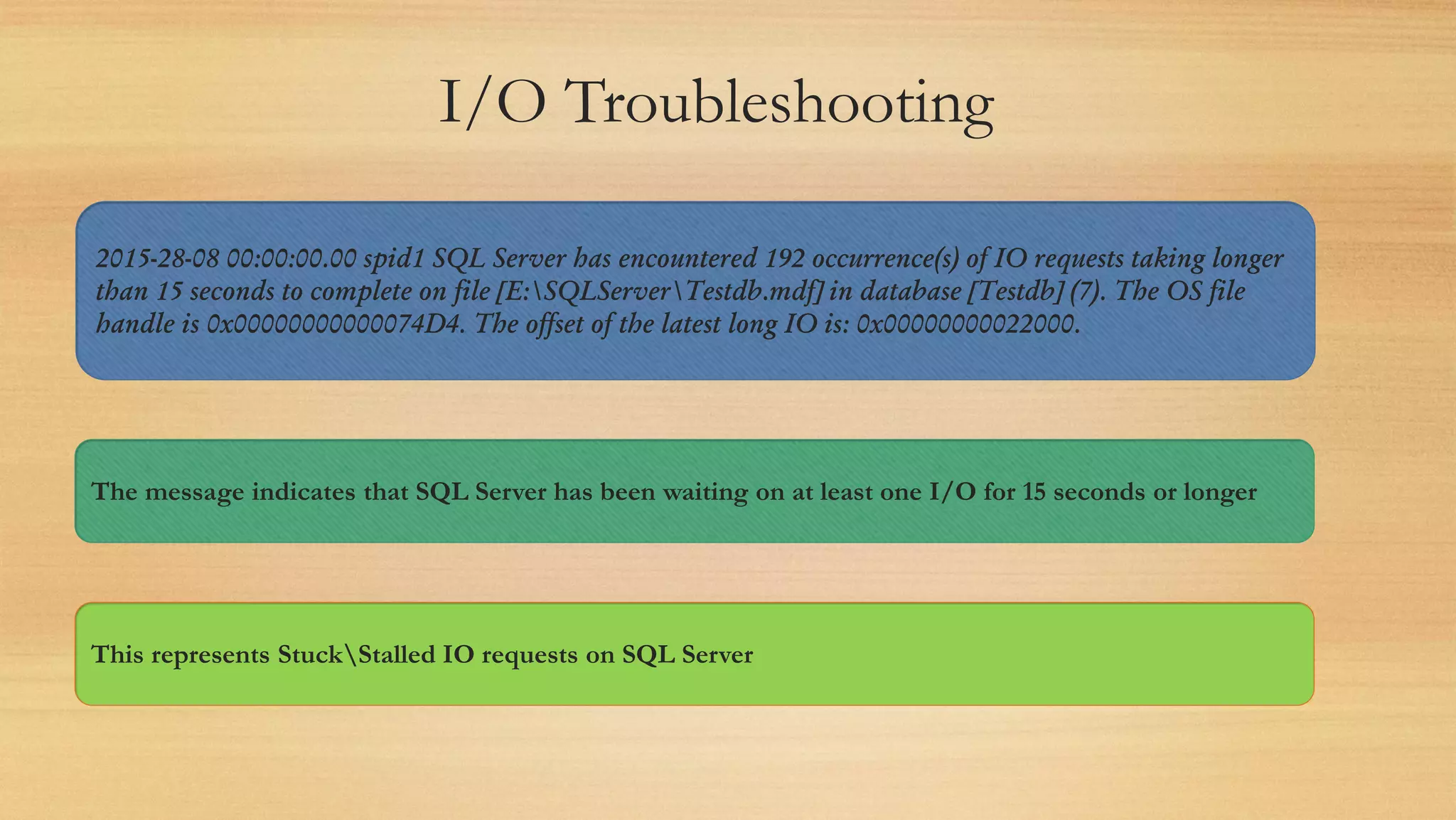 I/O Troubleshooting

2015-28-08 00:00:00.00 spid1 SQL Server has encountered 192 occurrence(s) of IO requests taking longer than 15 seconds to complete on file [E:\SQLServer\Testdb.mdf] in database [Testdb] (7). The OS file handle is 0x00000000000074D4. The offset of the latest long IO is: 0x00000000022000.

The message indicates that SQL Server has been waiting on at least one I/O for 15 seconds or longer

This represents Stuck\Stalled IO requests on SQL Server